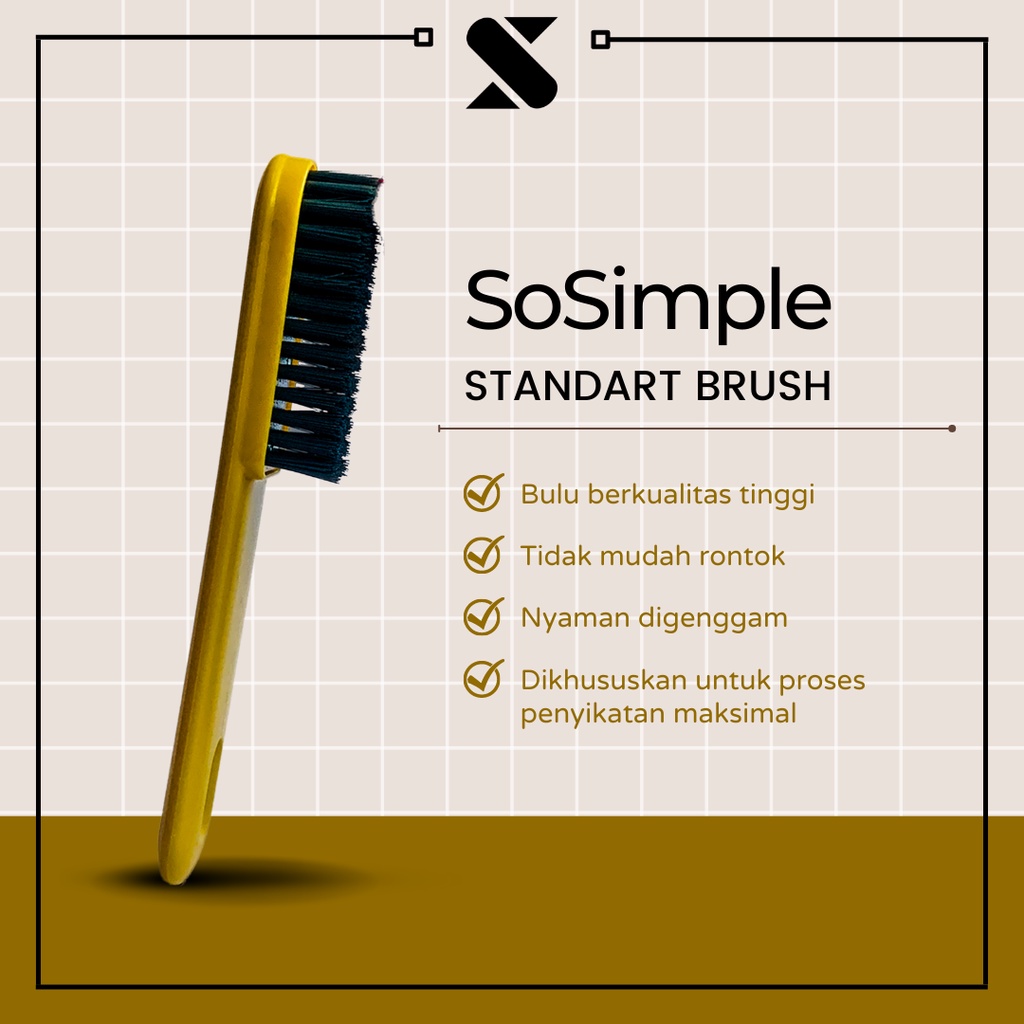 SoSimple

STANDART BRUSH

Bulu berkualitas tinggi

Tidak mudah rontok

Nyaman digenggam

Dikhususkan untuk proses penyikatan maksimal